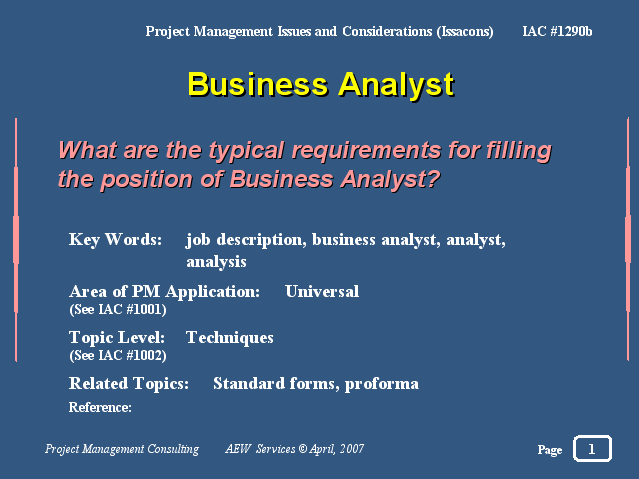 Project Management Issues and Considerations (Issacons) IAC #1290b

Business Analyst

What are the typical requirements for filling the position of Business Analyst?

Key Words: job description, business analyst, analyst, analysis

Area of PM Application: Universal
(See IAC #1001)

Topic Level: Techniques
(See IAC #1002)

Related Topics: Standard forms, proforma

Reference:

Project Management Consulting AEW Services © April, 2007 Page 1